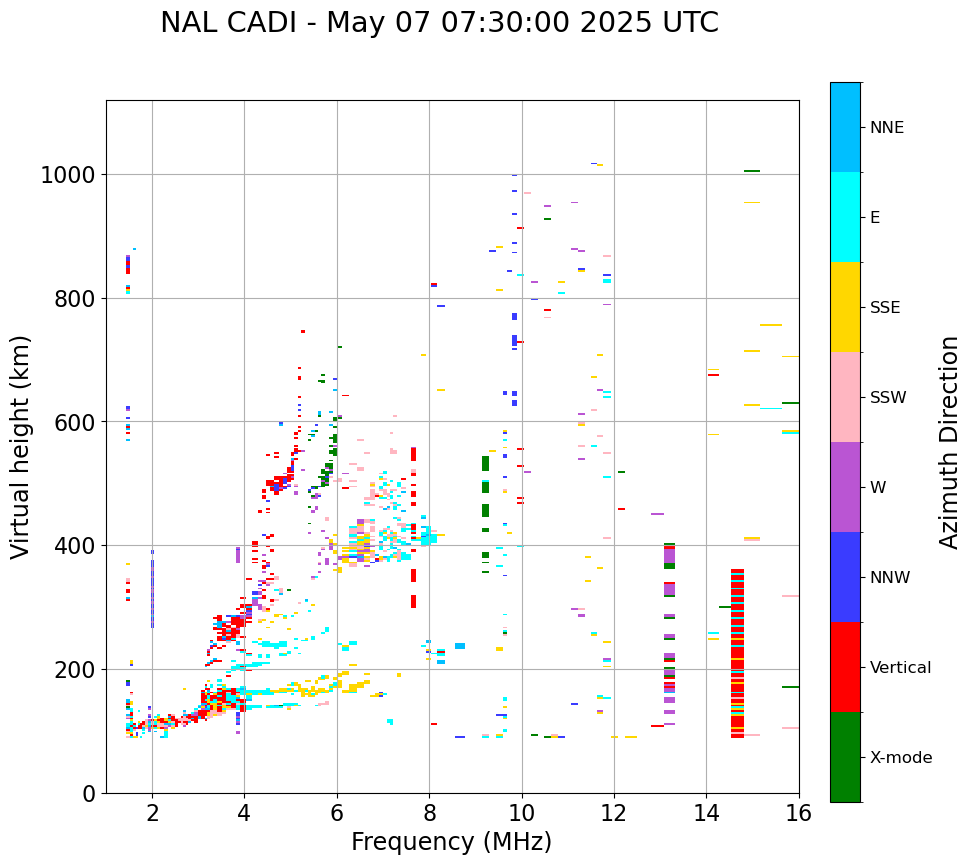 NAL CADI - May 07 07:30:00 2025 UTC

Virtual height (km)

1000
800
600
400
200
0

2 4 6 8 10 12 14 16

Frequency (MHz)

NNE
E
SSE
SSW
W
NNW
Vertical
X-mode

Azimuth Direction